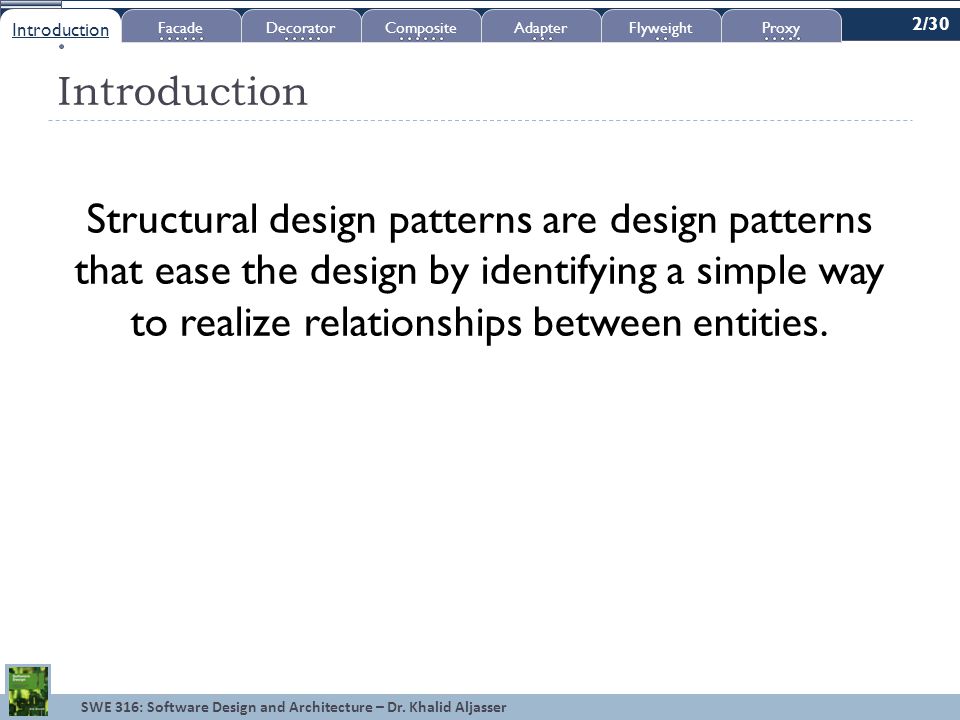 Introduction Facade Decorator Composite Adapter Flyweight Proxy 2/30

Introduction

Structural design patterns are design patterns that ease the design by identifying a simple way to realize relationships between entities.

SWE 316: Software Design and Architecture – Dr. Khalid Aljasser